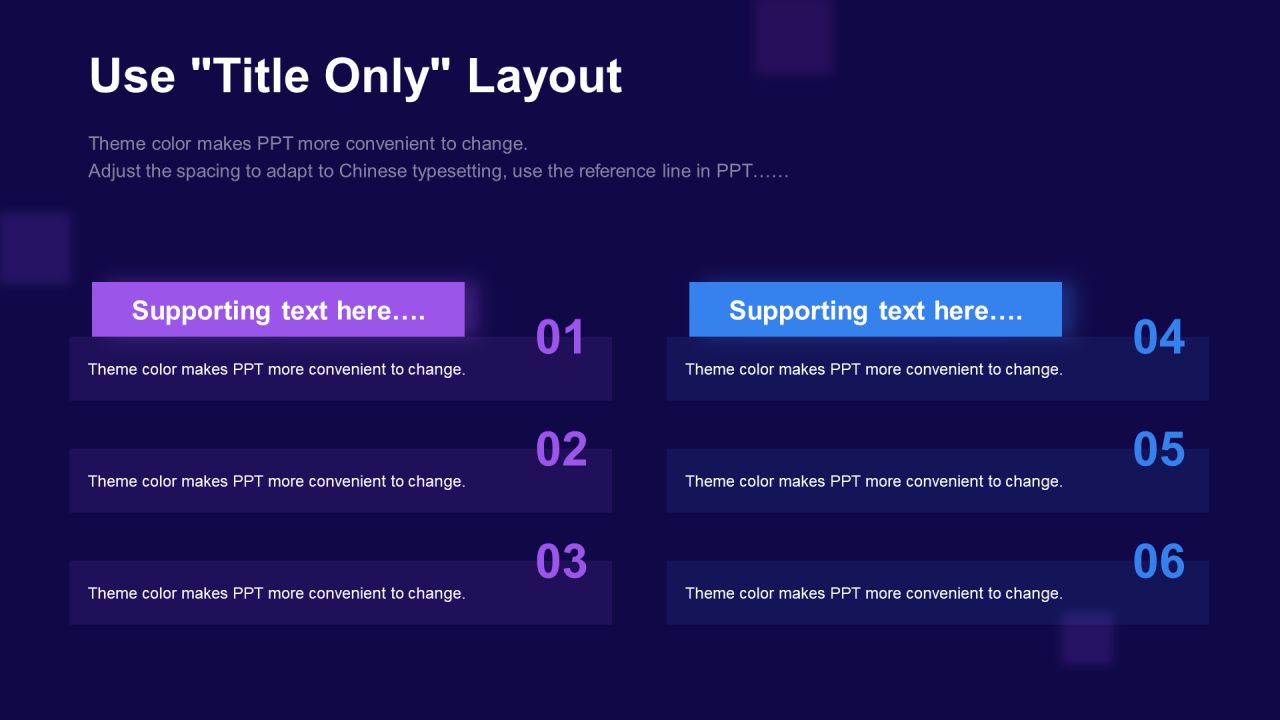 Use "Title Only" Layout

Theme color makes PPT more convenient to change.
Adjust the spacing to adapt to Chinese typesetting, use the reference line in PPT……

Supporting text here….

01

Theme color makes PPT more convenient to change.

02

Theme color makes PPT more convenient to change.

03

Theme color makes PPT more convenient to change.

Supporting text here….

04

Theme color makes PPT more convenient to change.

05

Theme color makes PPT more convenient to change.

06

Theme color makes PPT more convenient to change.